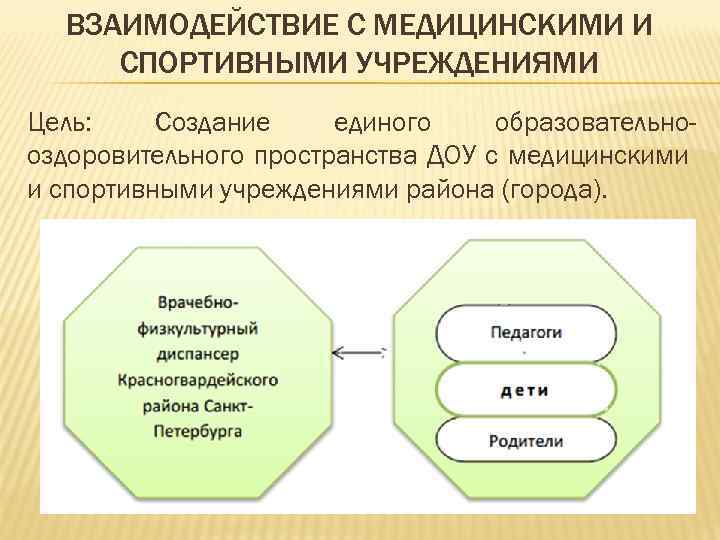 ВЗАИМОДЕЙСТВИЕ С МЕДИЦИНСКИМИ И СПОРТИВНЫМИ УЧРЕЖДЕНИЯМИ

Цель: Создание единого образовательно-оздоровительного пространства ДОУ с медицинскими и спортивными учреждениями района (города).

Врачебно-физкультурный диспансер Красногвардейского района Санкт-Петербурга

Педагоги

дети

Родители